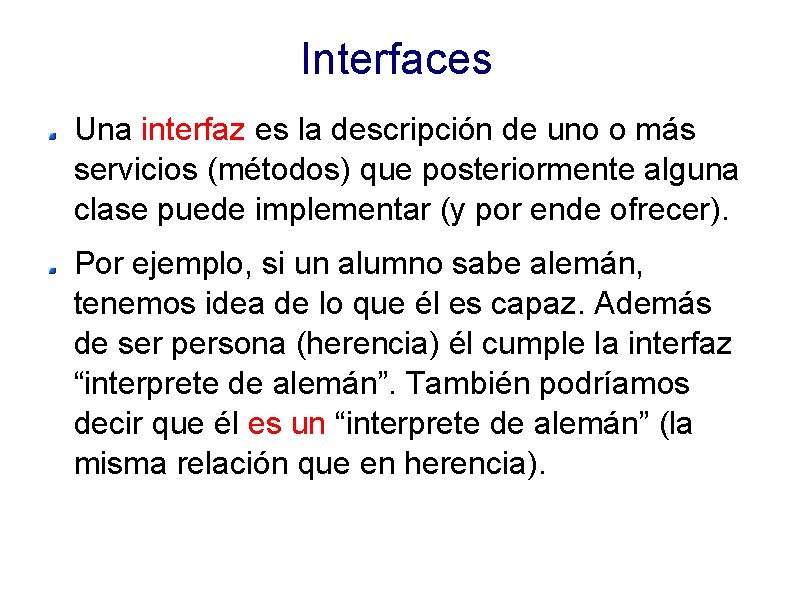 Interfaces

Una interfaz es la descripción de uno o más servicios (métodos) que posteriormente alguna clase puede implementar (y por ende ofrecer).

Por ejemplo, si un alumno sabe alemán, tenemos idea de lo que él es capaz. Además de ser persona (herencia) él cumple la interfaz “interprete de alemán”. También podríamos decir que él es un “interprete de alemán” (la misma relación que en herencia).